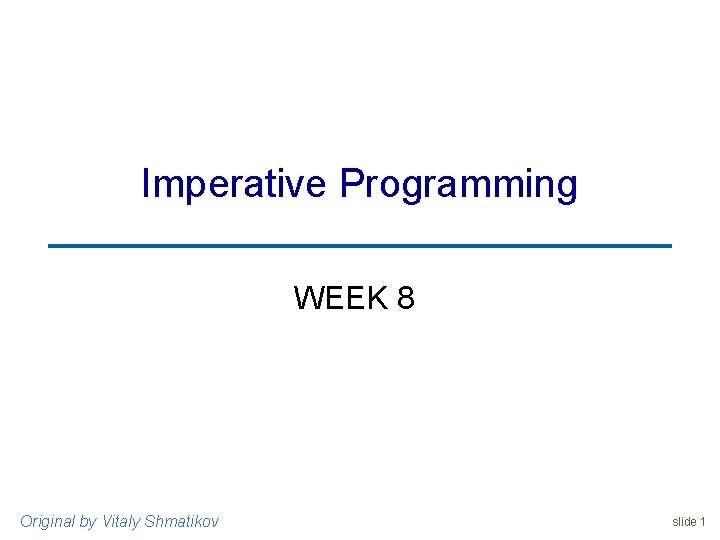 Imperative Programming

WEEK 8

Original by Vitaly Shmatikov

slide 1